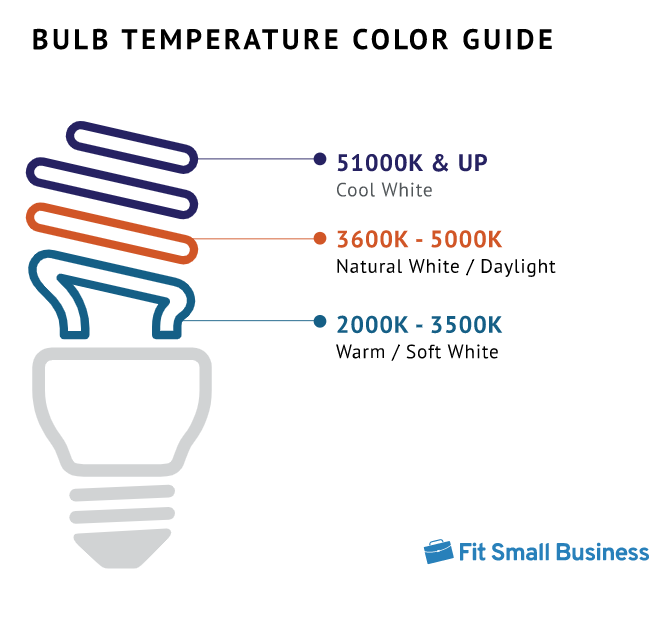 BULB TEMPERATURE COLOR GUIDE

51000K & UP
Cool White

3600K - 5000K
Natural White / Daylight

2000K - 3500K
Warm / Soft White

Fit Small Business